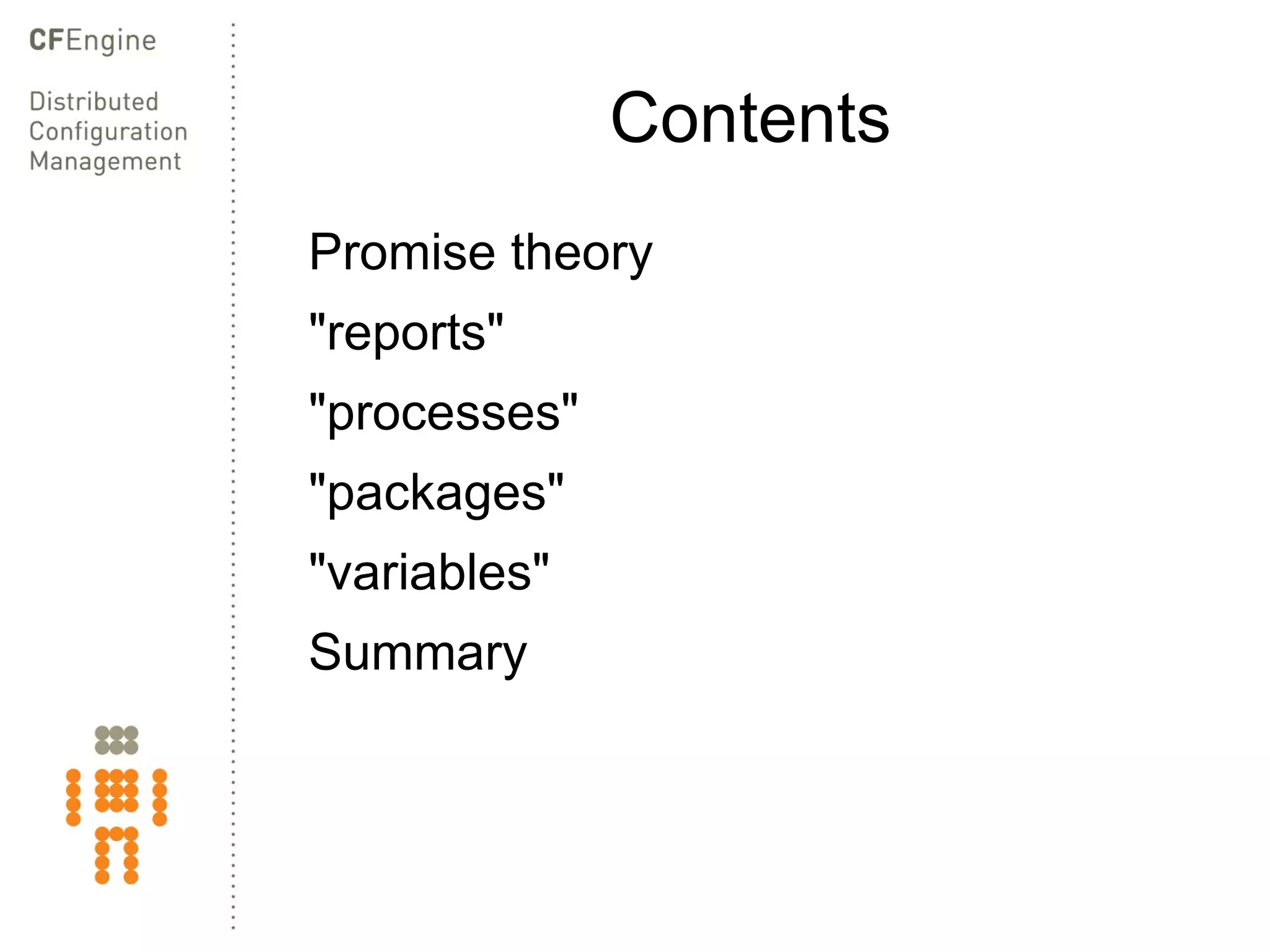 CFEngine

Distributed
Configuration
Management

Contents

Promise theory

"reports"

"processes"

"packages"

"variables"

Summary